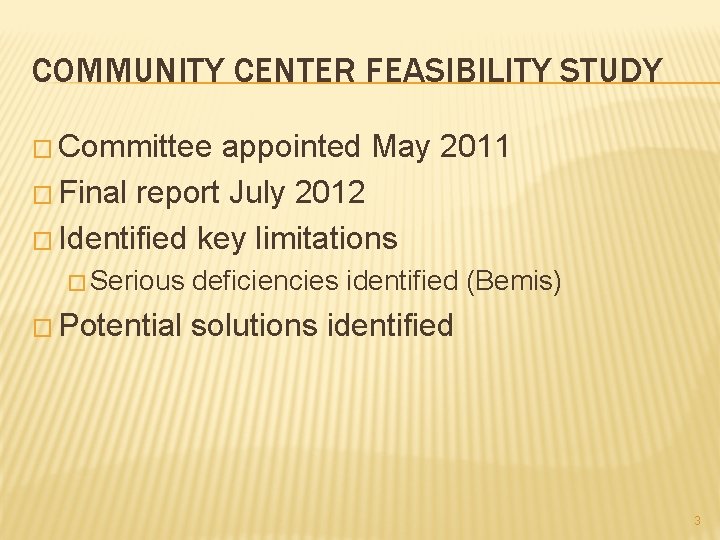 COMMUNITY CENTER FEASIBILITY STUDY

□ Committee appointed May 2011
□ Final report July 2012
□ Identified key limitations
□ Serious deficiencies identified (Bemis)
□ Potential solutions identified

3